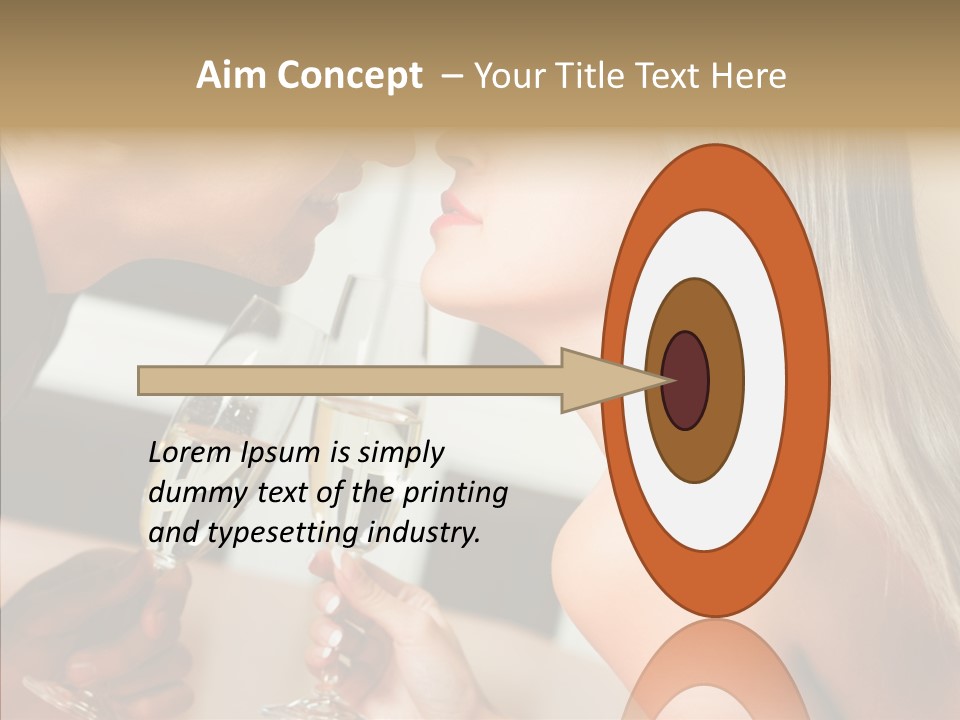 Aim Concept – Your Title Text Here

Lorem Ipsum is simply dummy text of the printing and typesetting industry.